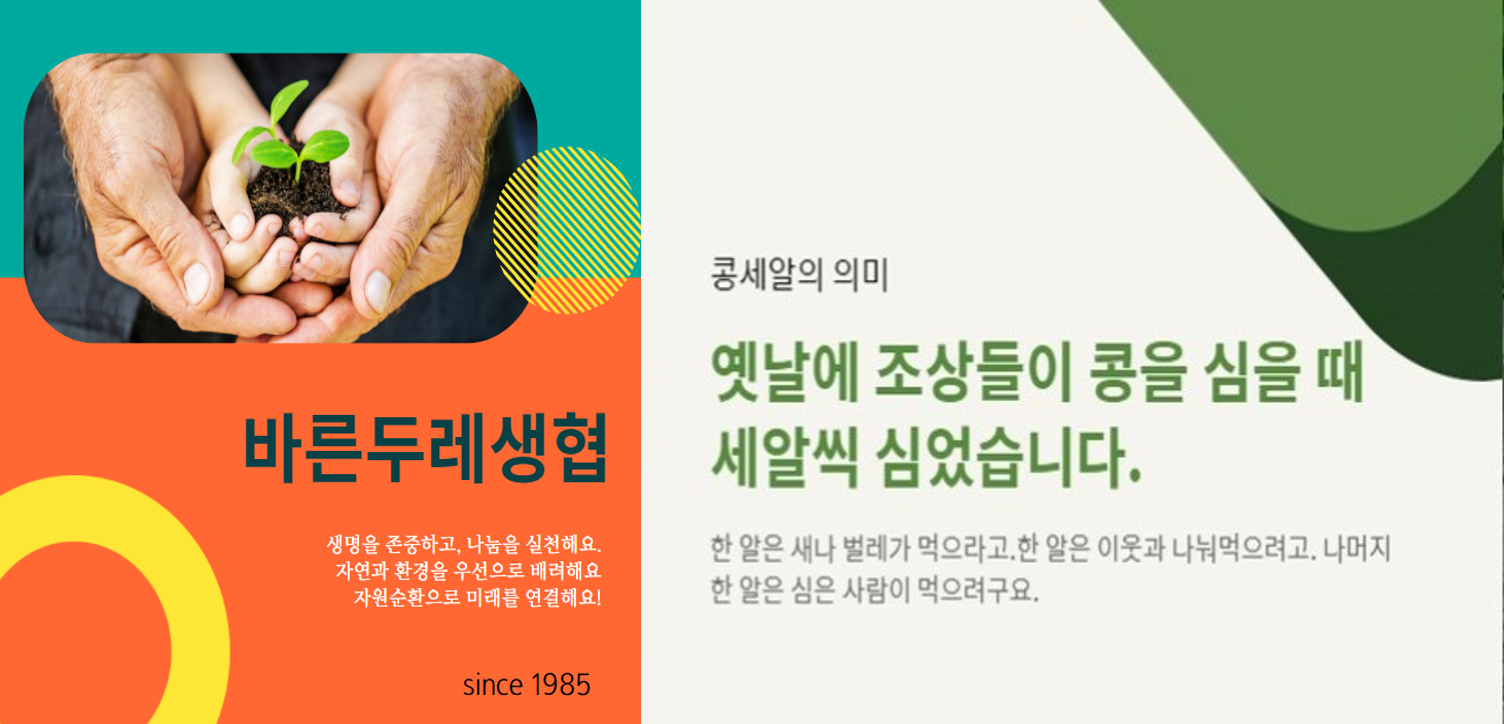 바른두레생협

생명을 존중하고, 나눔을 실천해요.
자연과 환경을 우선으로 배려해요
자원순환으로 미래를 연결해요!

since 1985

콩세알의 의미

옛날에 조상들이 콩을 심을 때 세알씩 심었습니다.

한 알은 새나 벌레가 먹으라고.한 알은 이웃과 나눠먹으려고. 나머지 한 알은 심은 사람이 먹으려구요.